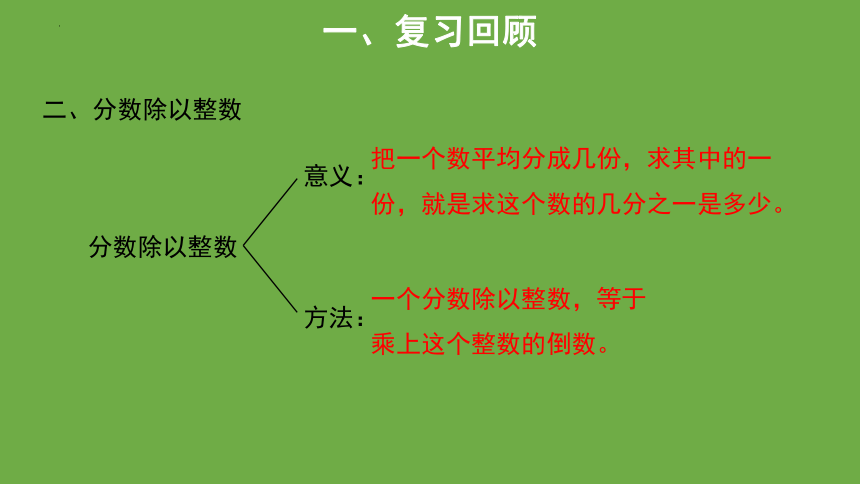 一、复习回顾

二、分数除以整数

分数除以整数

意义：把一个数平均分成几份，求其中的一份，就是求这个数的几分之一是多少。

方法：一个分数除以整数，等于乘上这个整数的倒数。